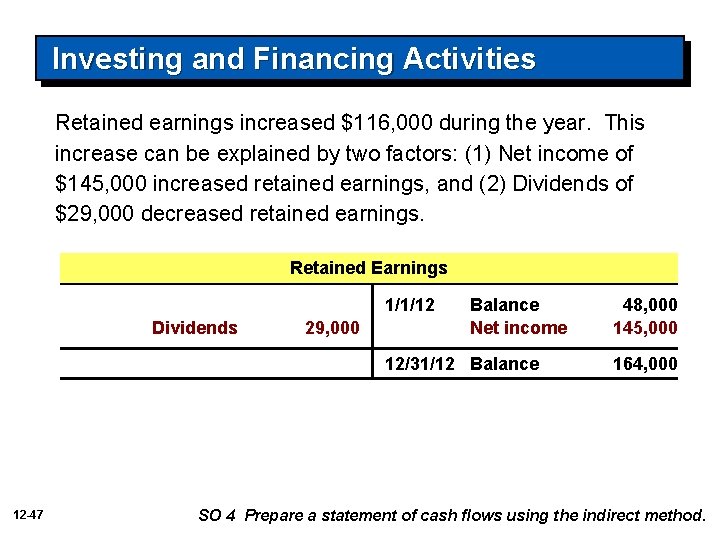 Investing and Financing Activities

Retained earnings increased \$116,000 during the year. This increase can be explained by two factors: (1) Net income of \$145,000 increased retained earnings, and (2) Dividends of \$29,000 decreased retained earnings.

| Retained Earnings | | | | |
|---|---|---|---|---|
| | | 1/1/12 | Balance | 48,000 |
| Dividends | 29,000 | | Net income | 145,000 |
| | | 12/31/12 | Balance | 164,000 |

12-47

SO 4 Prepare a statement of cash flows using the indirect method.